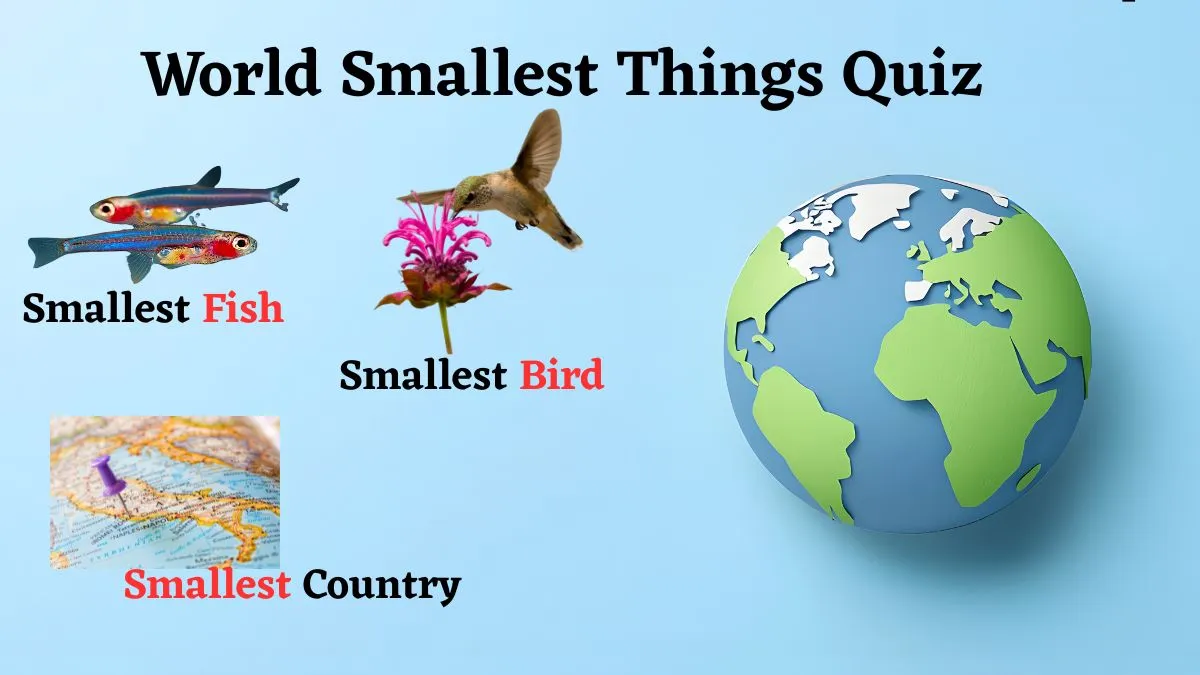 World Smallest Things Quiz

Smallest Fish

Smallest Bird

Smallest Country